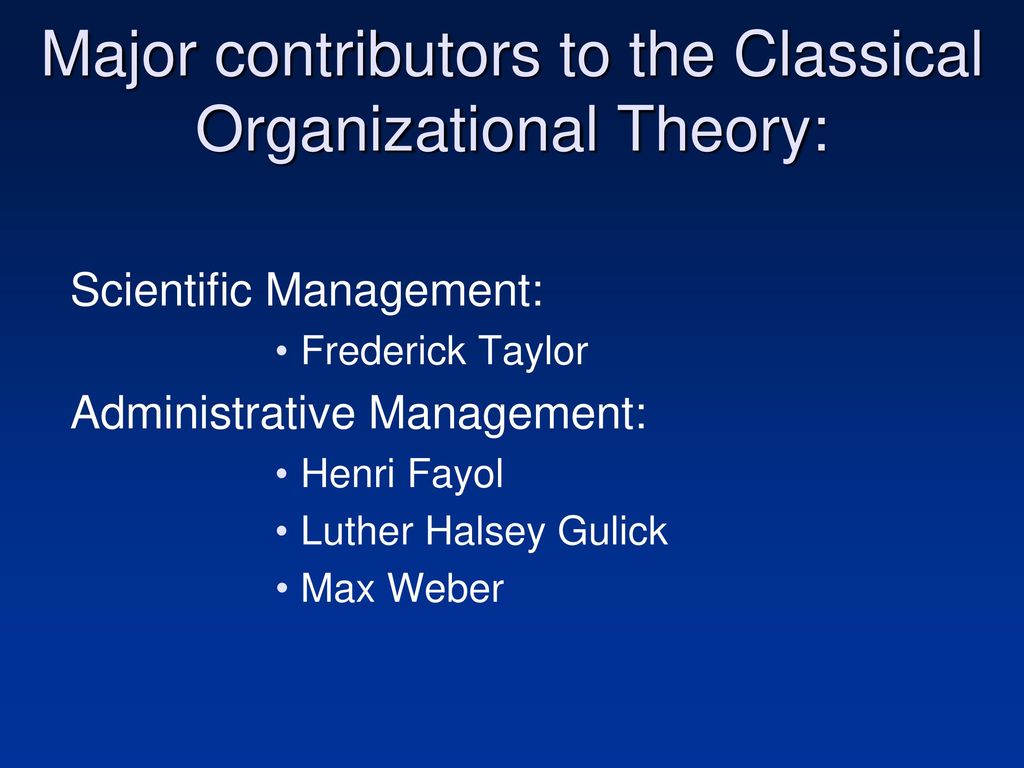 Major contributors to the Classical Organizational Theory:

Scientific Management:

• Frederick Taylor

Administrative Management:

• Henri Fayol
• Luther Halsey Gulick
• Max Weber